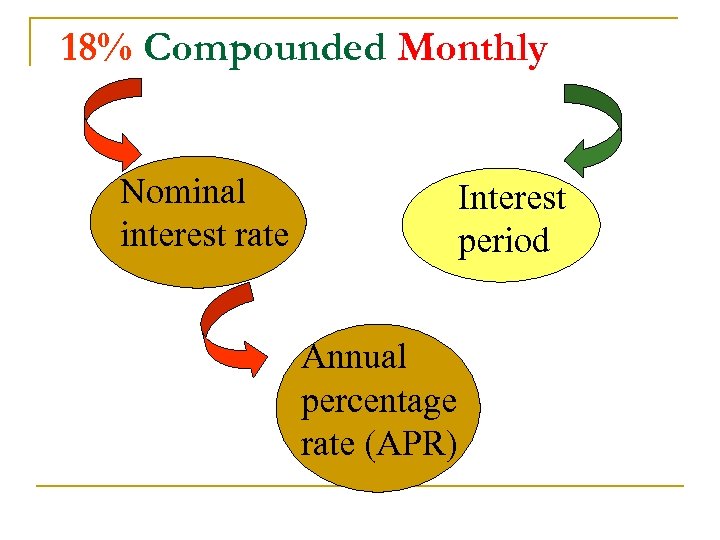 18% Compounded Monthly

Nominal interest rate

Interest period

Annual percentage rate (APR)